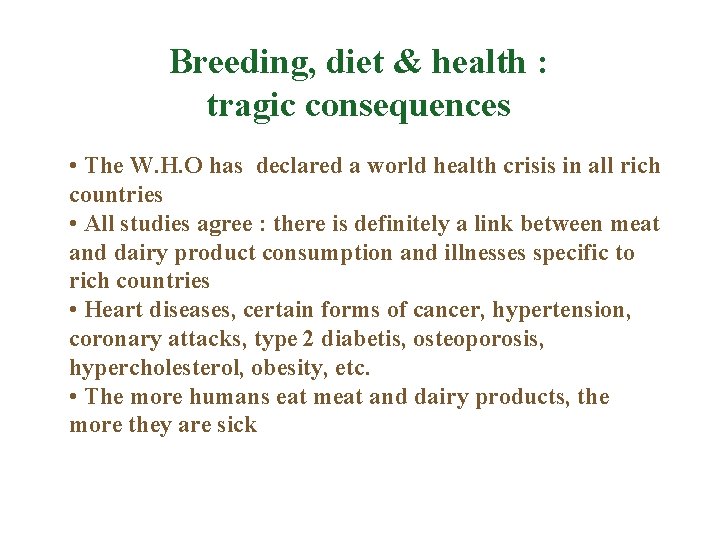 Breeding, diet & health : tragic consequences

• The W.H.O has declared a world health crisis in all rich countries
• All studies agree : there is definitely a link between meat and dairy product consumption and illnesses specific to rich countries
• Heart diseases, certain forms of cancer, hypertension, coronary attacks, type 2 diabetis, osteoporosis, hypercholesterol, obesity, etc.
• The more humans eat meat and dairy products, the more they are sick